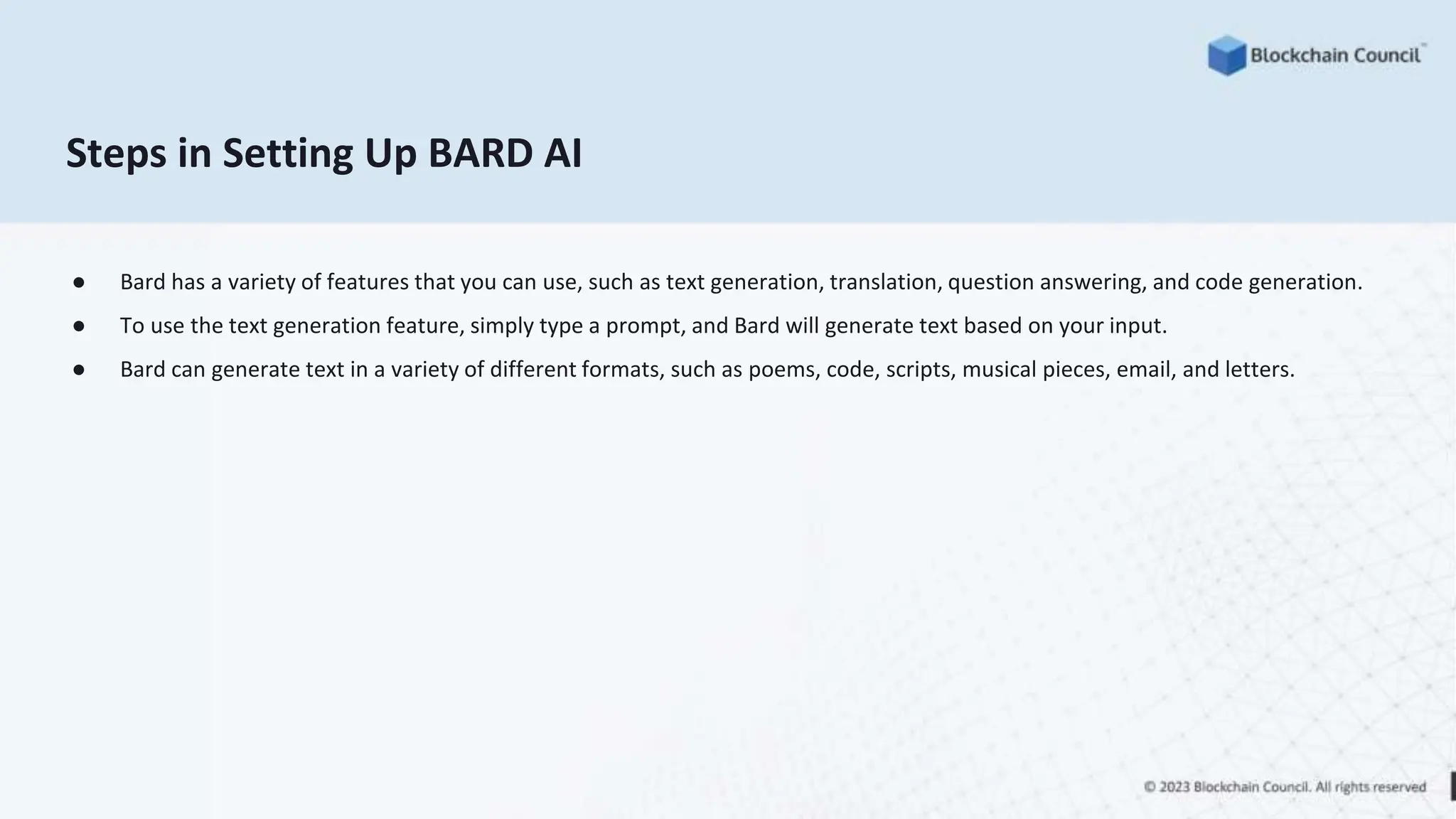 Blockchain Council™

Steps in Setting Up BARD AI

● Bard has a variety of features that you can use, such as text generation, translation, question answering, and code generation.

● To use the text generation feature, simply type a prompt, and Bard will generate text based on your input.

● Bard can generate text in a variety of different formats, such as poems, code, scripts, musical pieces, email, and letters.

© 2023 Blockchain Council. All rights reserved